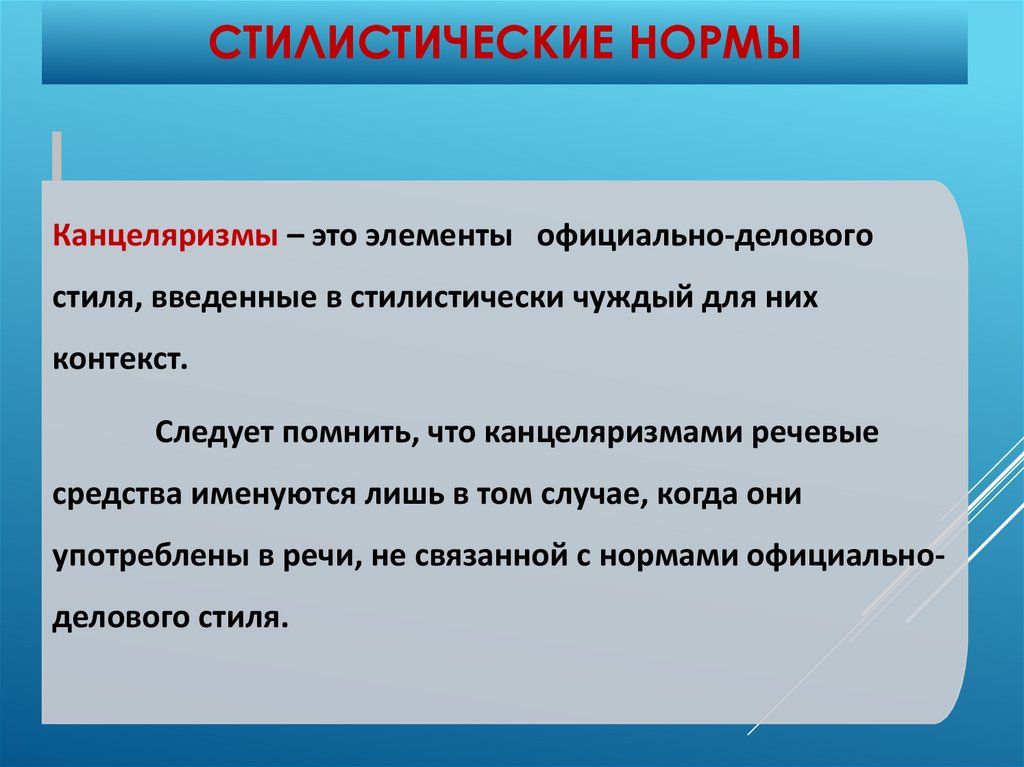 СТИЛИСТИЧЕСКИЕ НОРМЫ

Канцеляризмы – это элементы официально-делового стиля, введенные в стилистически чуждый для них контекст.

Следует помнить, что канцеляризмами речевые средства именуются лишь в том случае, когда они употреблены в речи, не связанной с нормами официально-делового стиля.